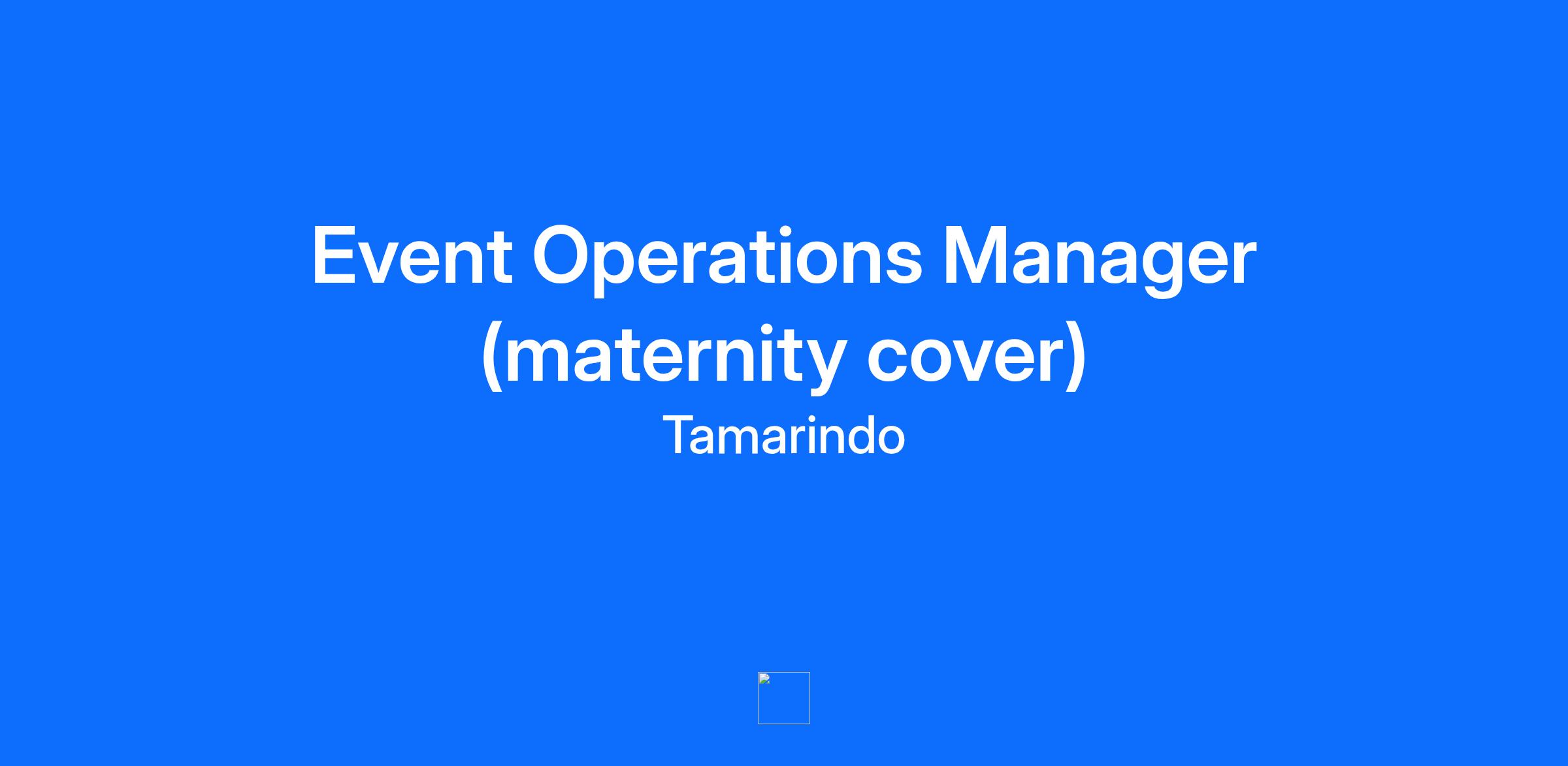 Event Operations Manager (maternity cover)

Tamarindo